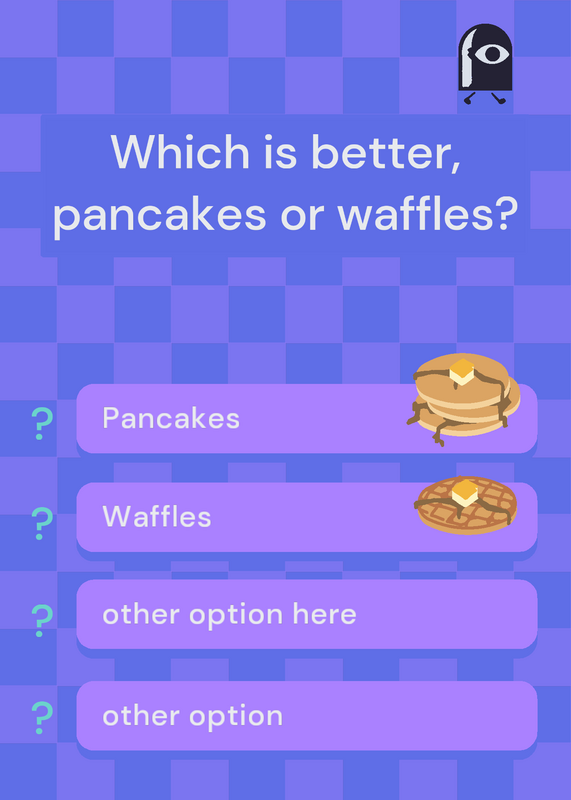 Which is better, pancakes or waffles?

? Pancakes

? Waffles

? other option here

? other option